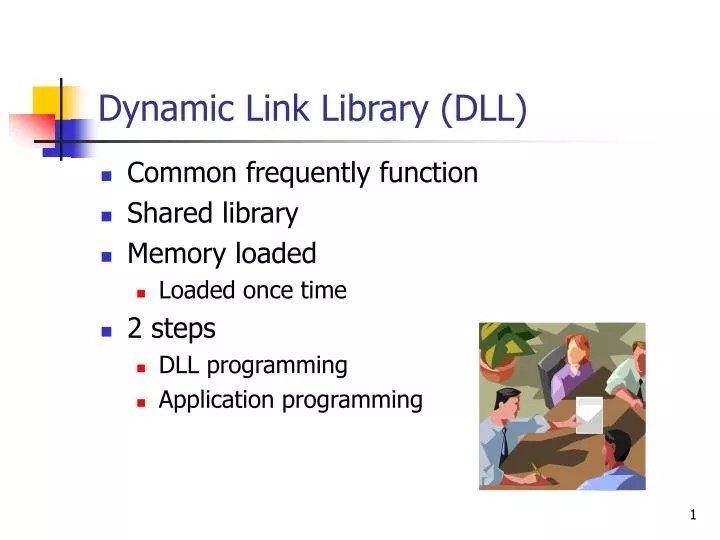 Dynamic Link Library (DLL)

- Common frequently function
- Shared library
- Memory loaded
  - Loaded once time
- 2 steps
  - DLL programming
  - Application programming

1